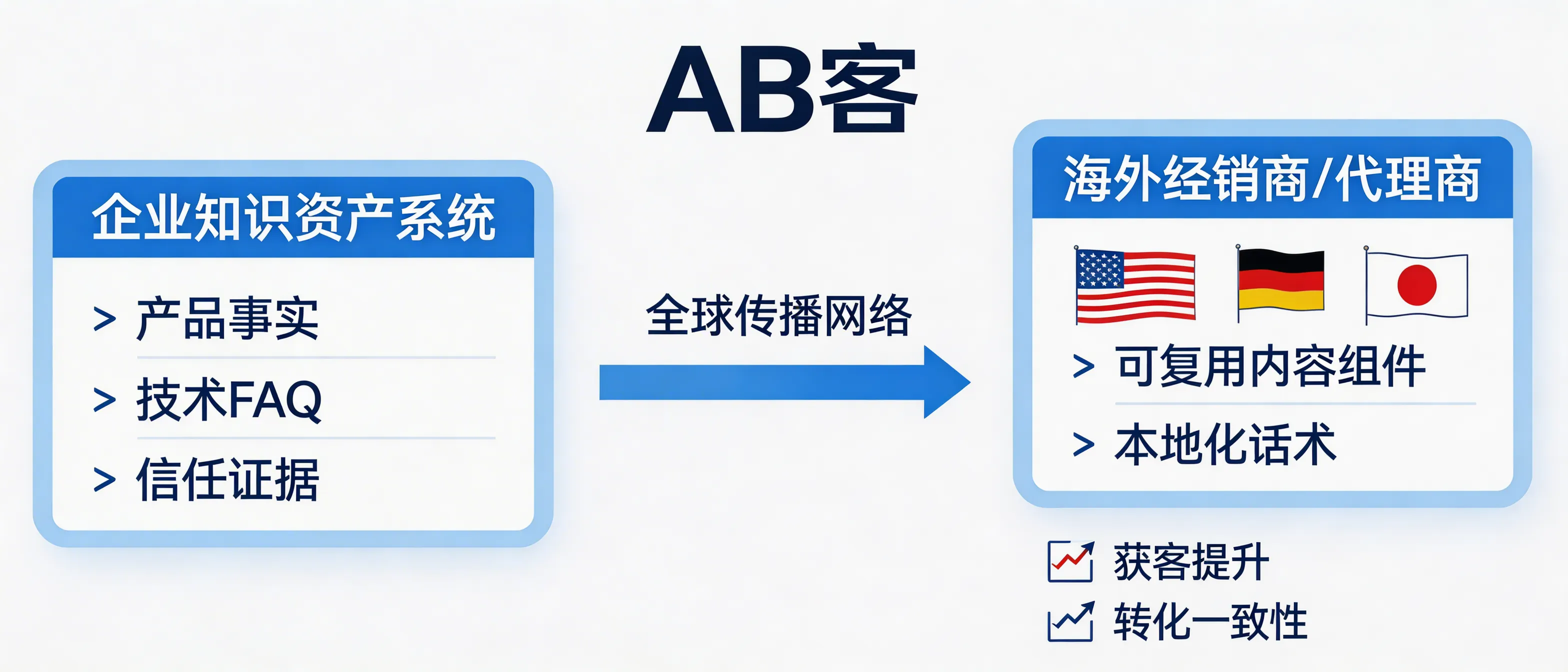 AB客

企业知识资产系统

> 产品事实

> 技术FAQ

> 信任证据

全球传播网络

海外经销商/代理商

> 可复用内容组件

> 本地化话术

获客提升

转化一致性